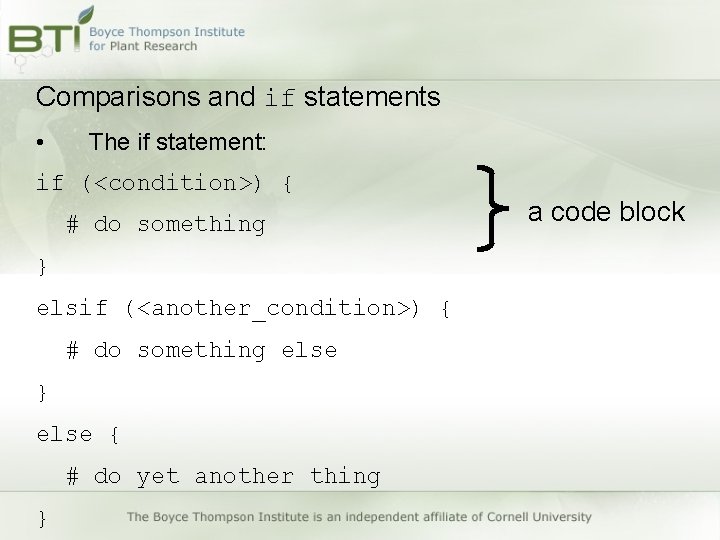 BTI Boyce Thompson Institute for Plant Research

Comparisons and if statements

• The if statement:

if (<condition>) {

# do something

}

a code block

elsif (<another_condition>) {

# do something else

}

else {

# do yet another thing

}

The Boyce Thompson Institute is an independent affiliate of Cornell University